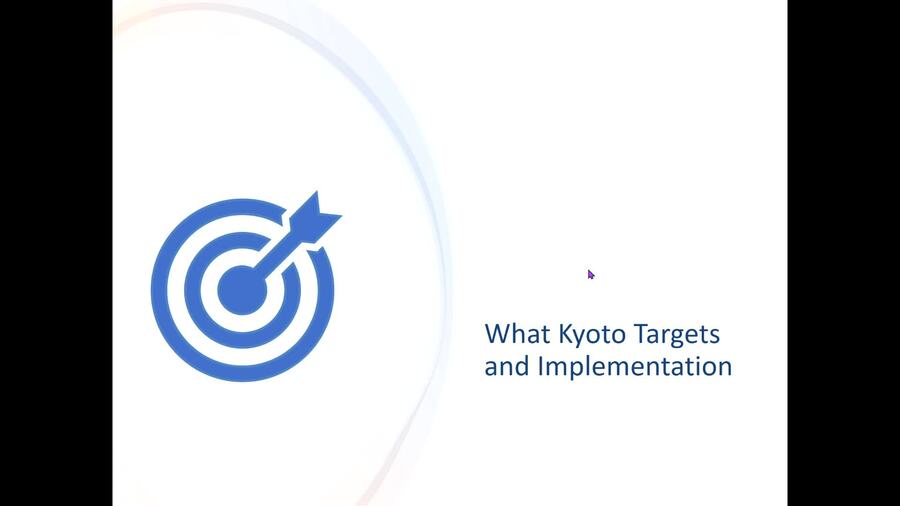 What Kyoto Targets and Implementation